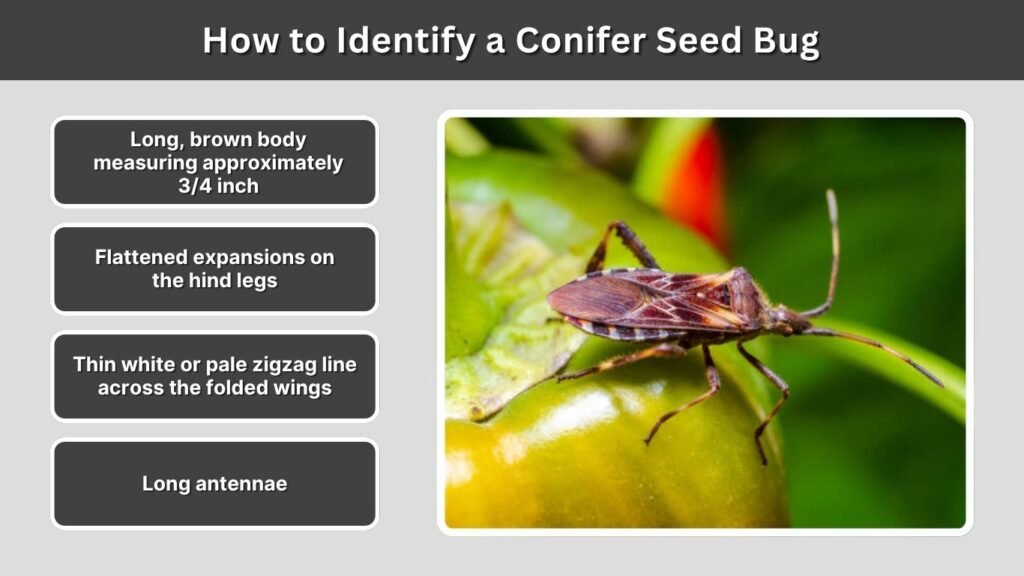 How to Identify a Conifer Seed Bug

Long, brown body measuring approximately 3/4 inch

Flattened expansions on the hind legs

Thin white or pale zigzag line across the folded wings

Long antennae